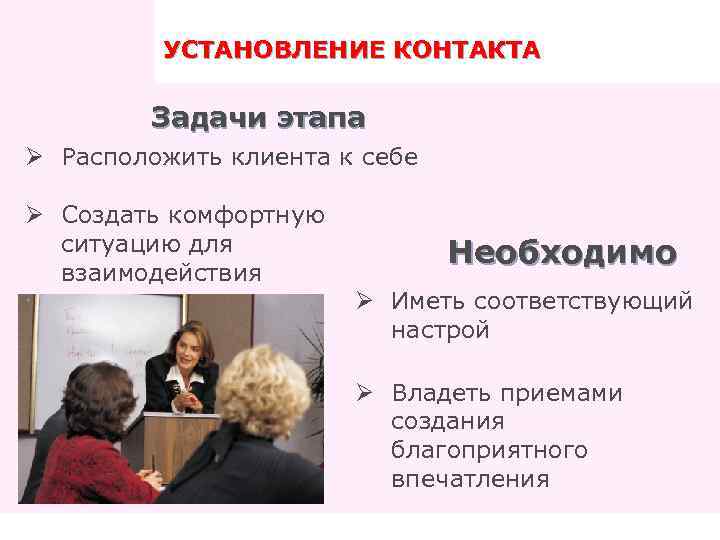 УСТАНОВЛЕНИЕ КОНТАКТА

Задачи этапа

➢ Расположить клиента к себе

➢ Создать комфортную ситуацию для взаимодействия

Необходимо

➢ Иметь соответствующий настрой

➢ Владеть приемами создания благоприятного впечатления